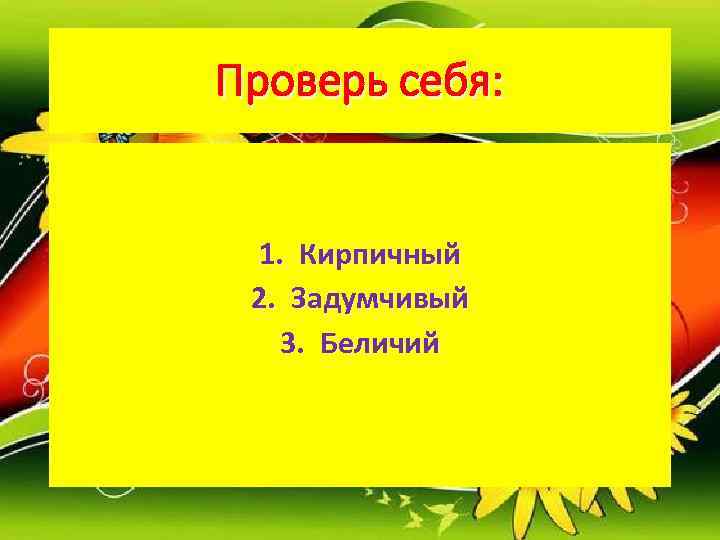 Проверь себя:

1. Кирпичный
2. Задумчивый
3. Беличий